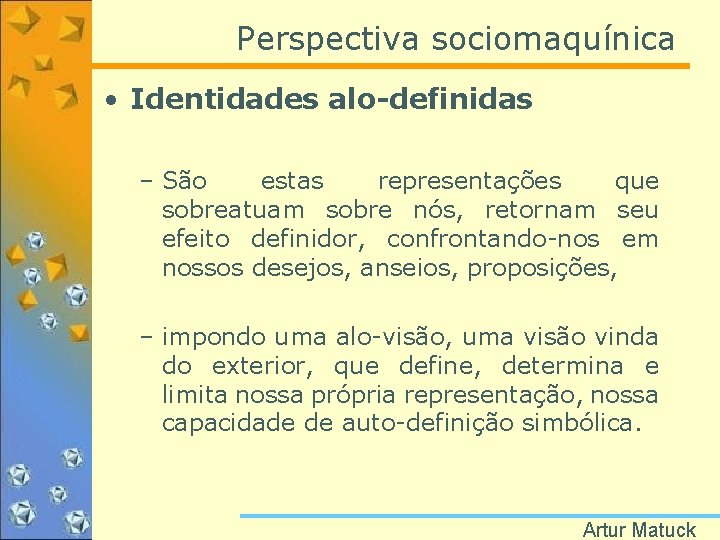 Perspectiva sociomaquínica

• Identidades alo-definidas

– São estas representações que sobreatuam sobre nós, retornam seu efeito definidor, confrontando-nos em nossos desejos, anseios, proposições,

– impondo uma alo-visão, uma visão vinda do exterior, que define, determina e limita nossa própria representação, nossa capacidade de auto-definição simbólica.

Artur Matuck